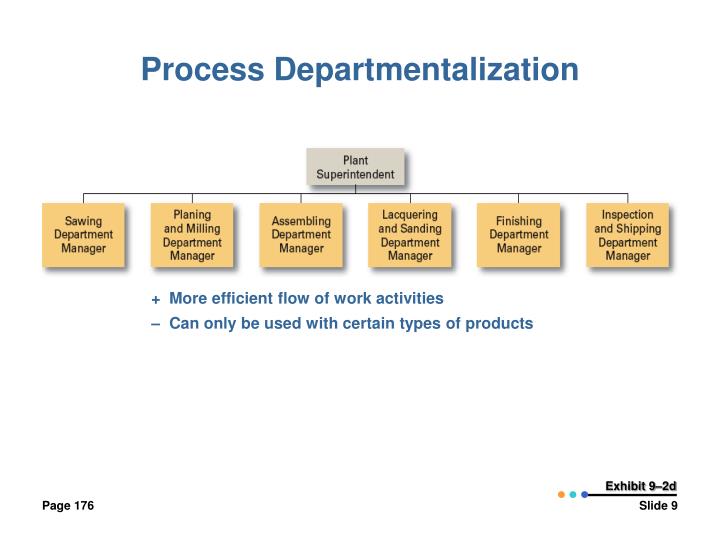 Process Departmentalization

Plant Superintendent

Sawing Department Manager

Planing and Milling Department Manager

Assembling Department Manager

Lacquering and Sanding Department Manager

Finishing Department Manager

Inspection and Shipping Department Manager

+ More efficient flow of work activities
– Can only be used with certain types of products

Exhibit 9–2d

Page 176

Slide 9